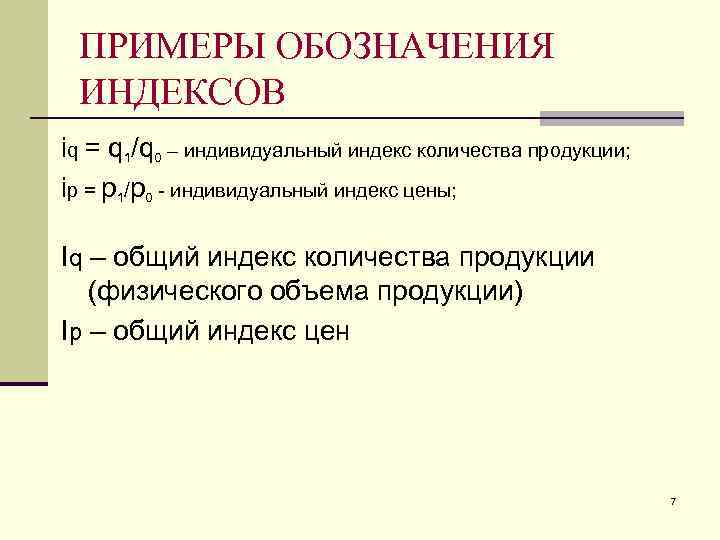 ПРИМЕРЫ ОБОЗНАЧЕНИЯ ИНДЕКСОВ

$i_q = q_1/q_0$ – индивидуальный индекс количества продукции;

$i_p = p_1/p_0$ - индивидуальный индекс цены;

$I_q$ – общий индекс количества продукции (физического объема продукции)

$I_p$ – общий индекс цен

7